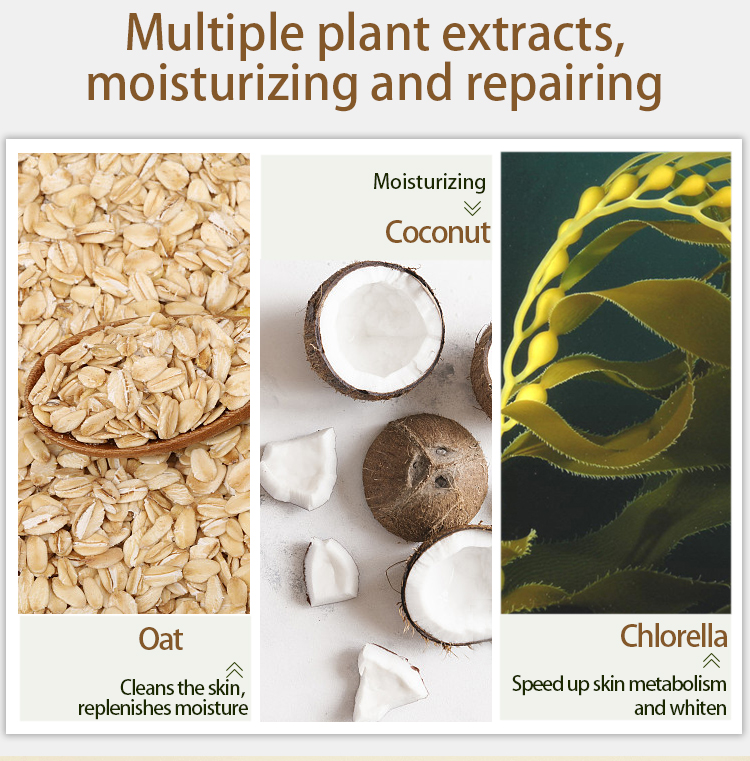 Multiple plant extracts, moisturizing and repairing

Oat

Cleans the skin, replenishes moisture

Moisturizing

Coconut

Chlorella

Speed up skin metabolism and whiten